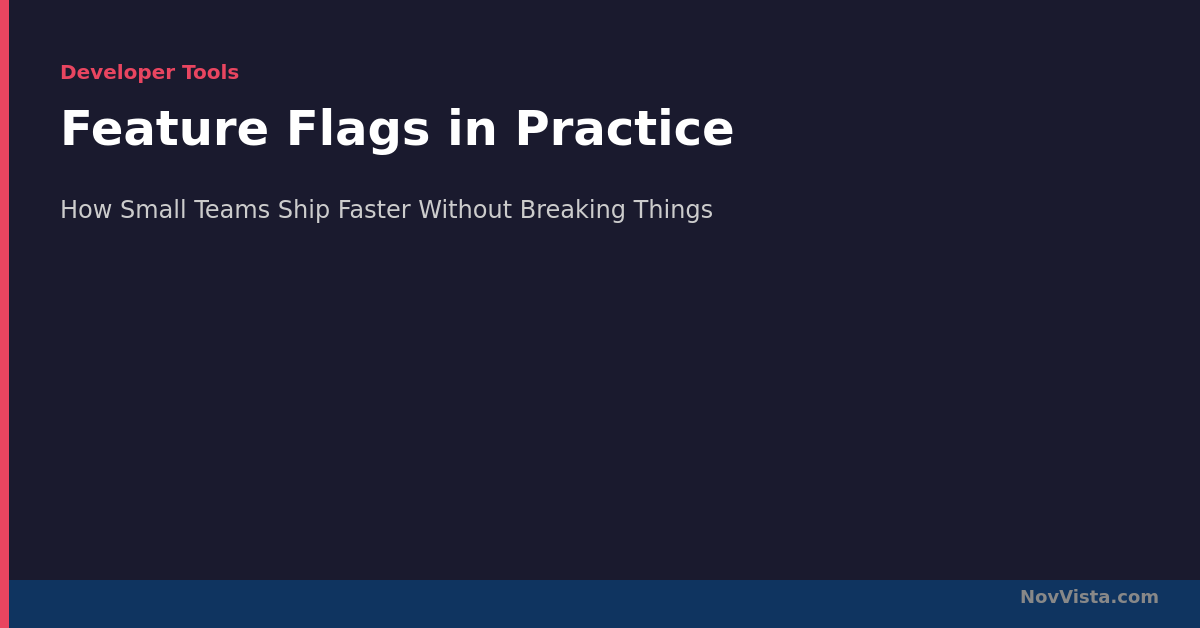 Developer Tools

Feature Flags in Practice

How Small Teams Ship Faster Without Breaking Things

NovVista.com